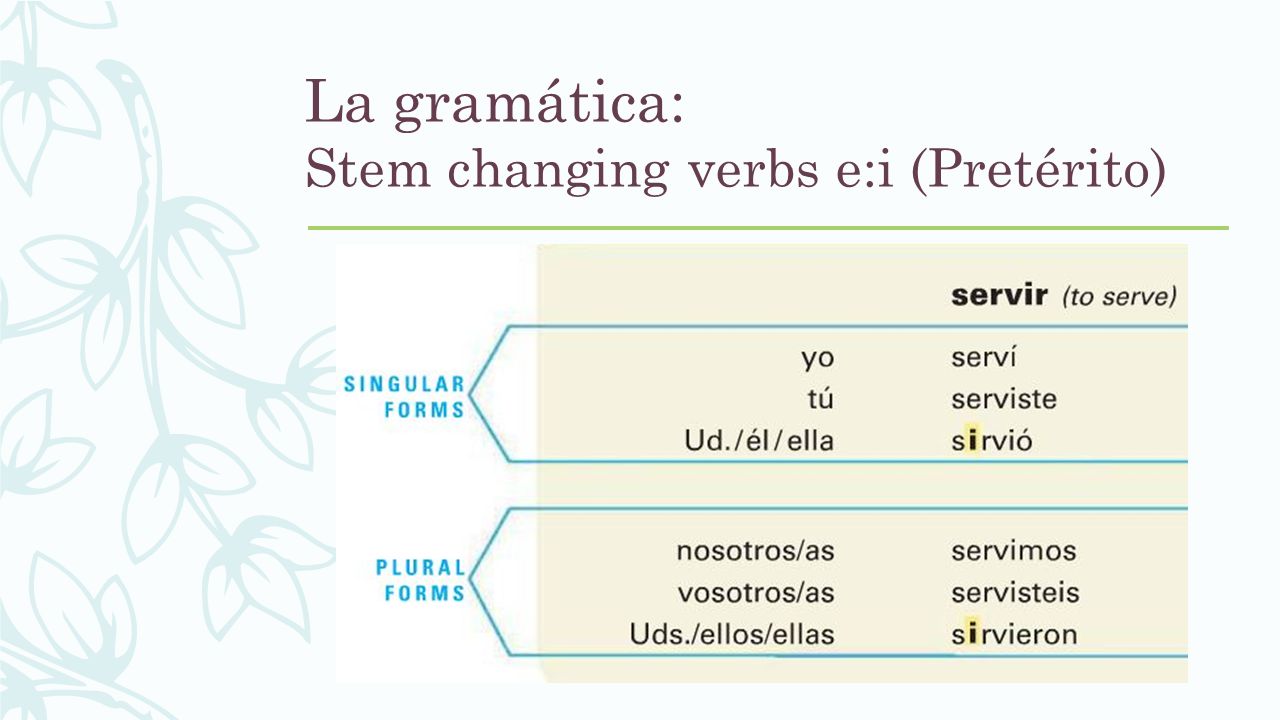 La gramática:
Stem changing verbs e:i (Pretérito)

| | | servir (to serve) |
|---|---|---|
| SINGULAR FORMS | yo | serví |
| | tú | serviste |
| | Ud./él/ella | sirvió |
| PLURAL FORMS | nosotros/as | servimos |
| | vosotros/as | servisteis |
| | Uds./ellos/ellas | sirvieron |